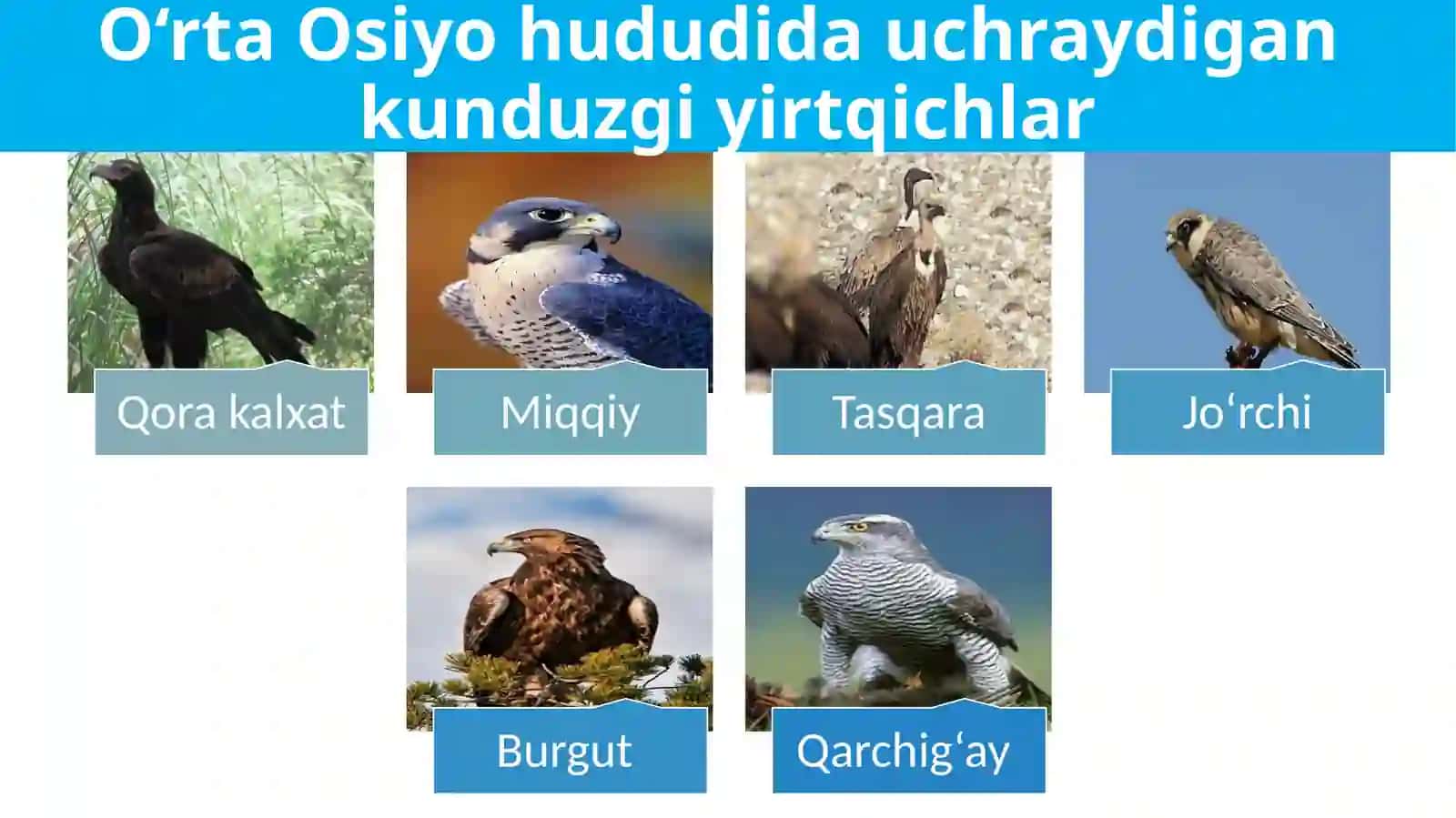 O‘rta Osiyo hududida uchraydigan kunduzgi yirtqichlar

Qora kalxat

Miqqiy

Tasqara

Jo‘rchi

Burgut

Qarchig‘ay